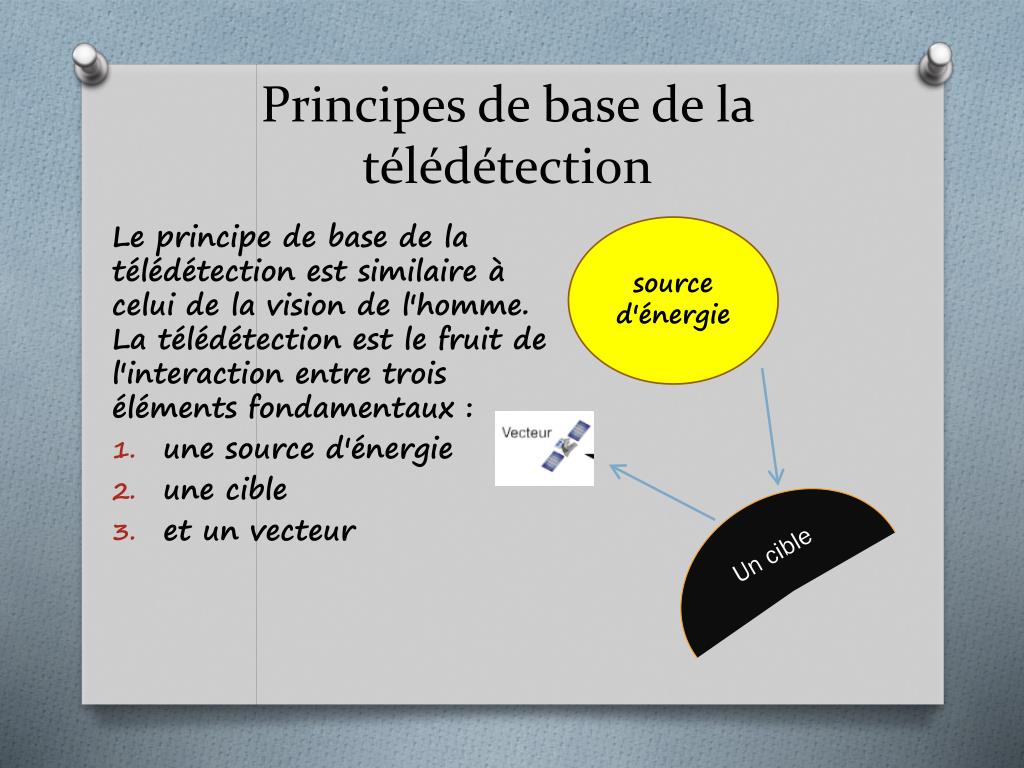 Principes de base de la télédétection

Le principe de base de la télédétection est similaire à celui de la vision de l'homme. La télédétection est le fruit de l'interaction entre trois éléments fondamentaux :

1. une source d'énergie
2. une cible
3. et un vecteur

source d'énergie

Vecteur

Un cible